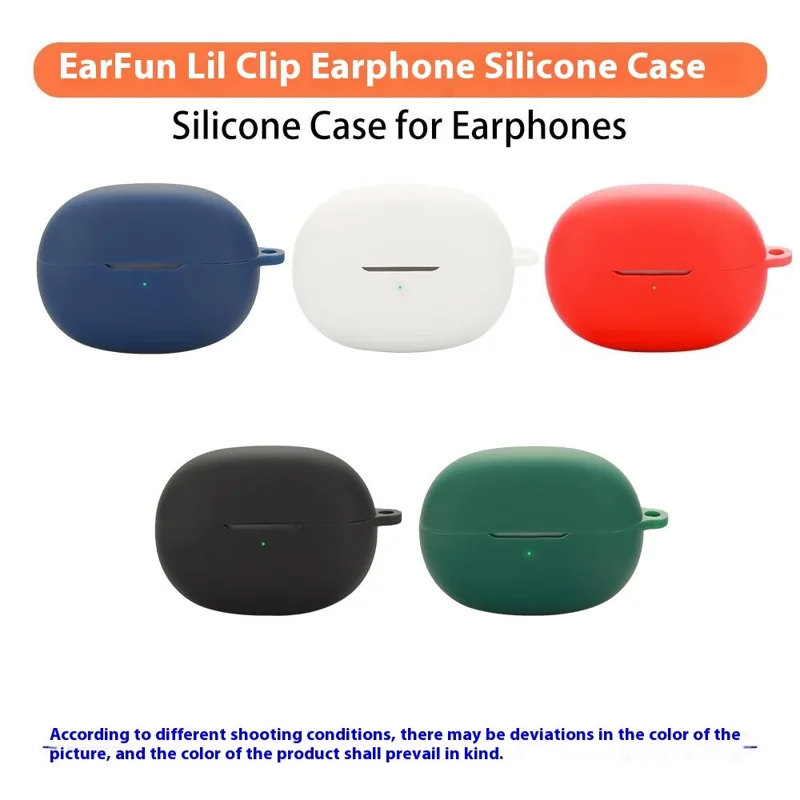 EarFun Lil Clip Earphone Silicone Case

Silicone Case for Earphones

According to different shooting conditions, there may be deviations in the color of the picture, and the color of the product shall prevail in kind.